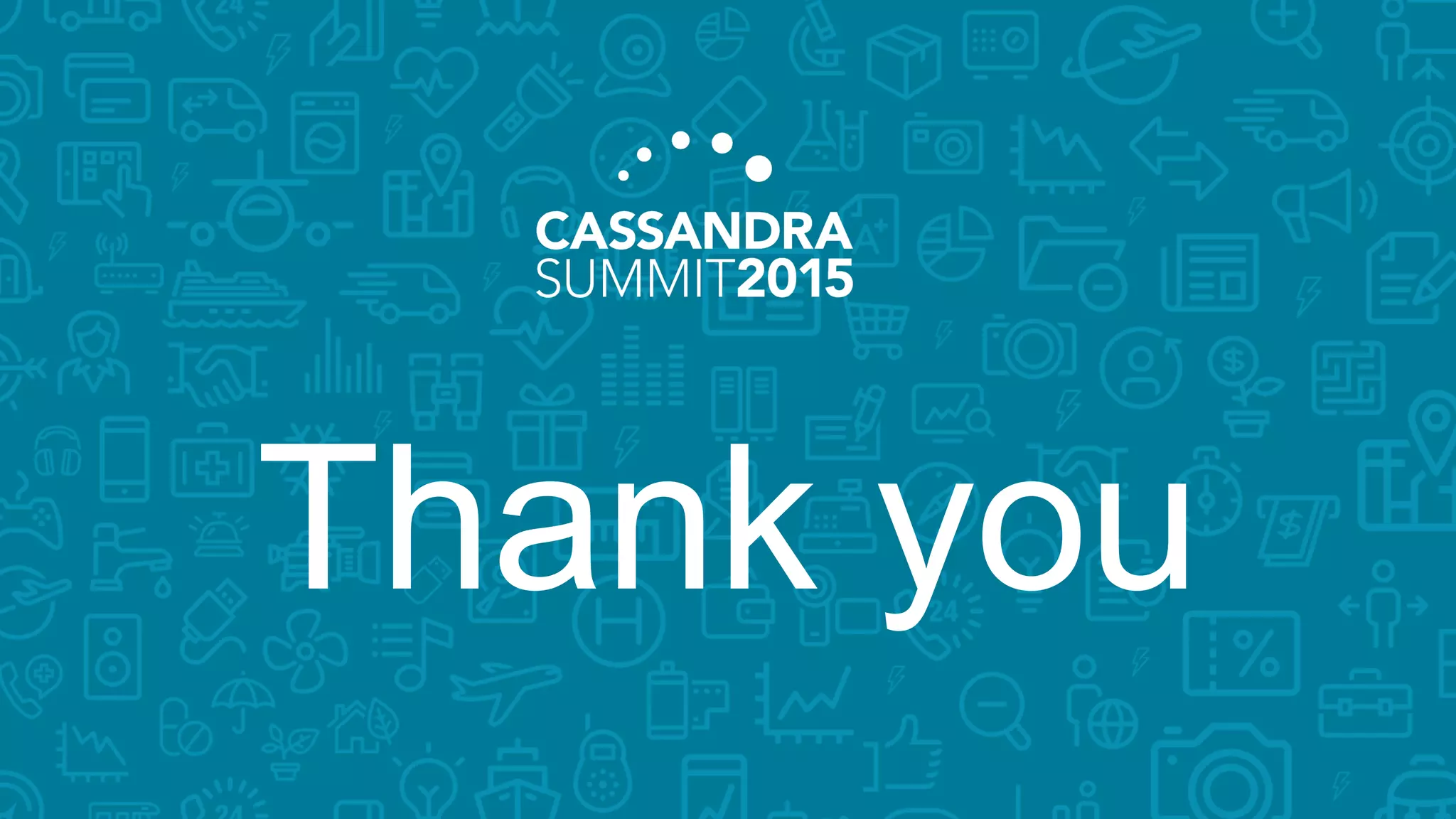 CASSANDRA SUMMIT2015

Thank you